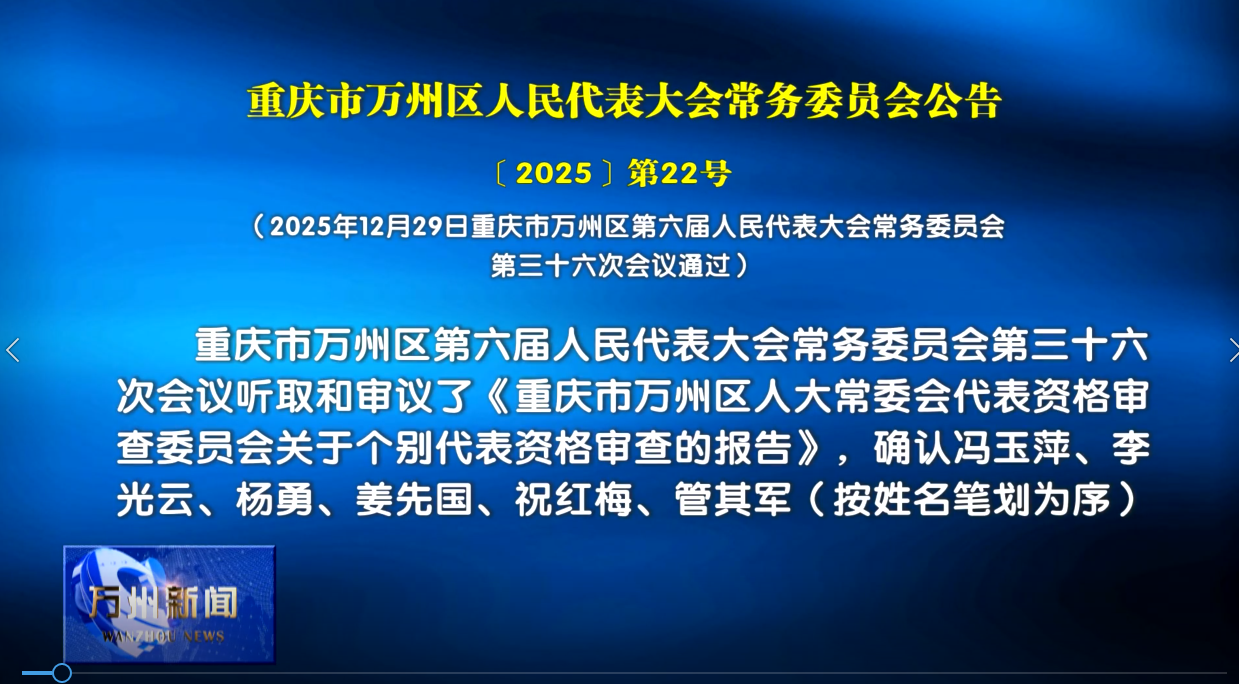 重庆市万州区人民代表大会常务委员会公告

〔2025〕第22号

（2025年12月29日重庆市万州区第六届人民代表大会常务委员会第三十六次会议通过）

重庆市万州区第六届人民代表大会常务委员会第三十六次会议听取和审议了《重庆市万州区人大常委会代表资格审查委员会关于个别代表资格审查的报告》，确认冯玉萍、李光云、杨勇、姜先国、祝红梅、管其军（按姓名笔划为序）

万州新闻
WANZHOU NEWS